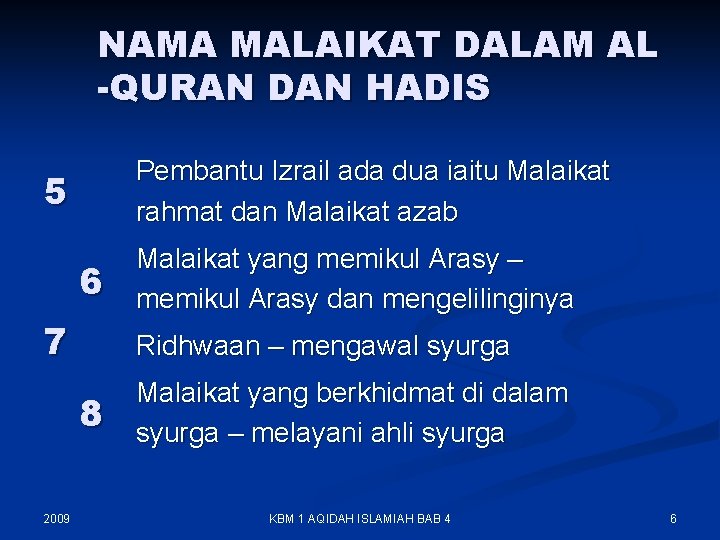 NAMA MALAIKAT DALAM AL -QURAN DAN HADIS

5

Pembantu Izrail ada dua iaitu Malaikat rahmat dan Malaikat azab

6

Malaikat yang memikul Arasy – memikul Arasy dan mengelilinginya

7

Ridhwaan – mengawal syurga

8

Malaikat yang berkhidmat di dalam syurga – melayani ahli syurga

2009

KBM 1 AQIDAH ISLAMIAH BAB 4

6